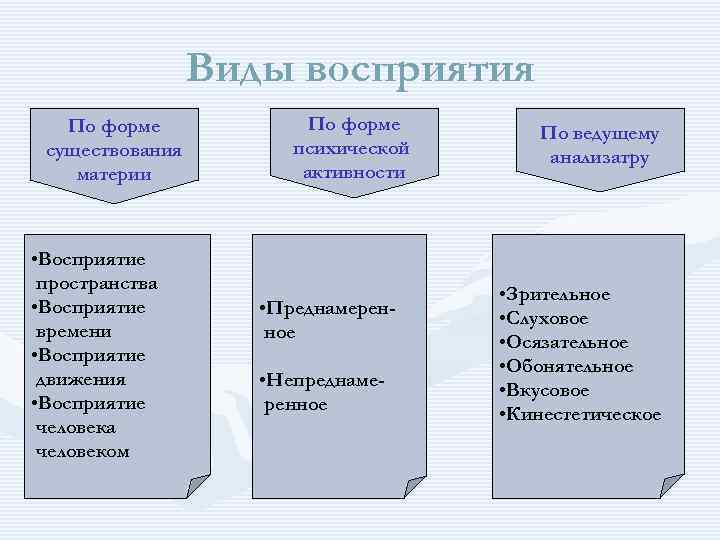 Виды восприятия

По форме существования материи

По форме психической активности

По ведущему анализатру

•Восприятие пространства
•Восприятие времени
•Восприятие движения
•Восприятие человека человеком

•Преднамеренное

•Непреднамеренное

•Зрительное
•Слуховое
•Осязательное
•Обонятельное
•Вкусовое
•Кинестетическое